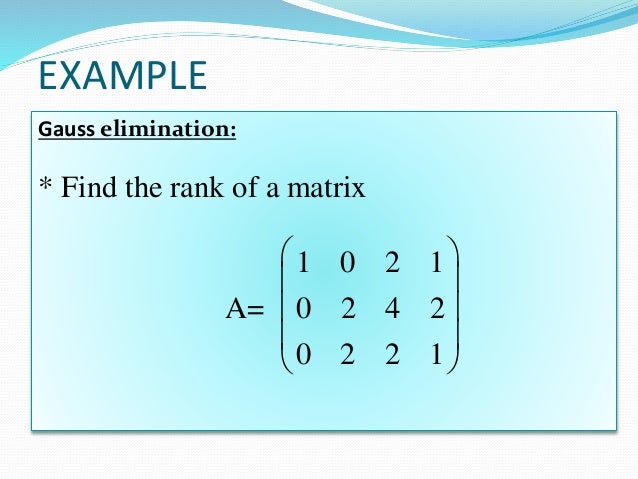 EXAMPLE

Gauss elimination:

* Find the rank of a matrix

$A= \begin{pmatrix} 1 & 0 & 2 & 1 \\ 0 & 2 & 4 & 2 \\ 0 & 2 & 2 & 1 \end{pmatrix}$